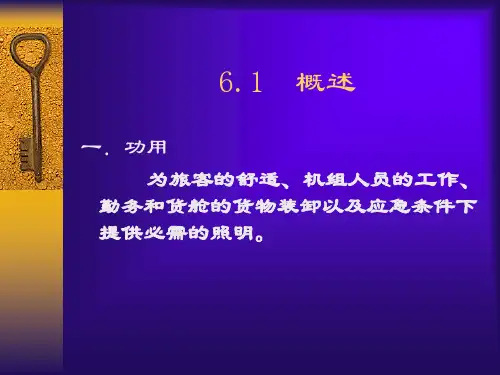 6.1 概述

一. 功用

为旅客的舒适、机组人员的工作、勤务和货舱的货物装卸以及应急条件下提供必需的照明。